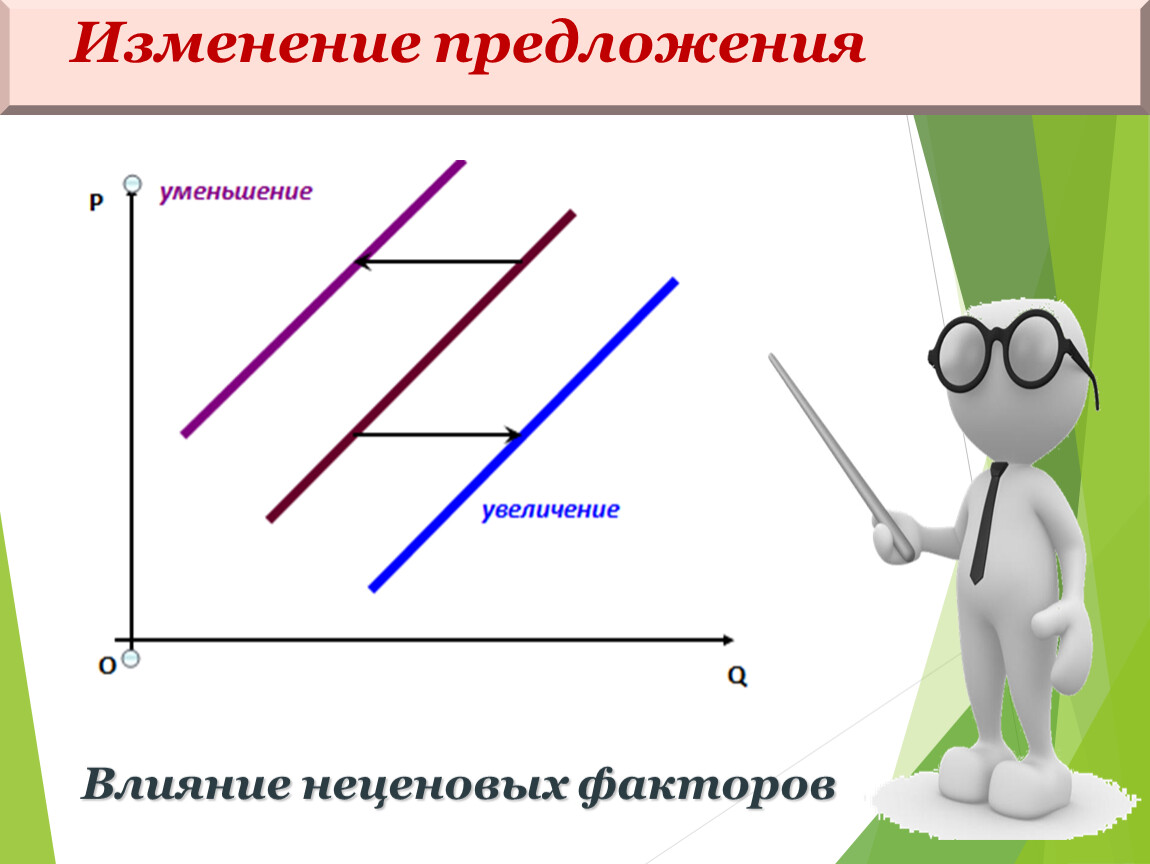 Изменение предложения

P
уменьшение
увеличение
O
Q

Влияние неценовых факторов